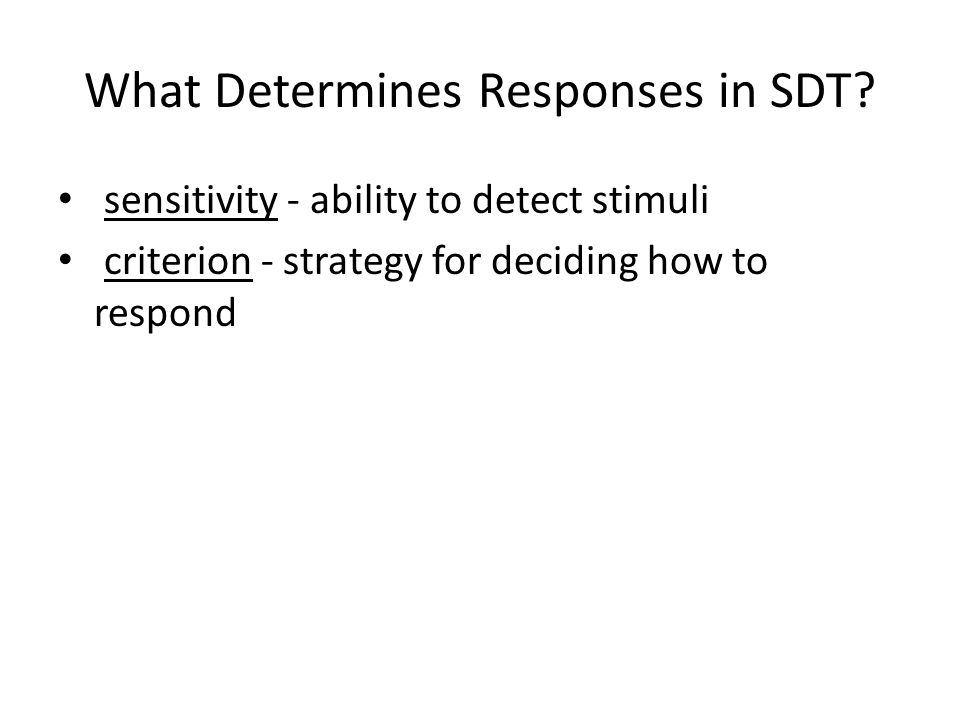 What Determines Responses in SDT?

• sensitivity - ability to detect stimuli
• criterion - strategy for deciding how to respond